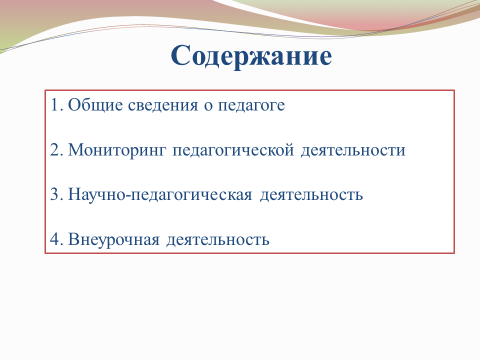 Содержание

1. Общие сведения о педагоге

2. Мониторинг педагогической деятельности

3. Научно-педагогическая деятельность

4. Внеурочная деятельность